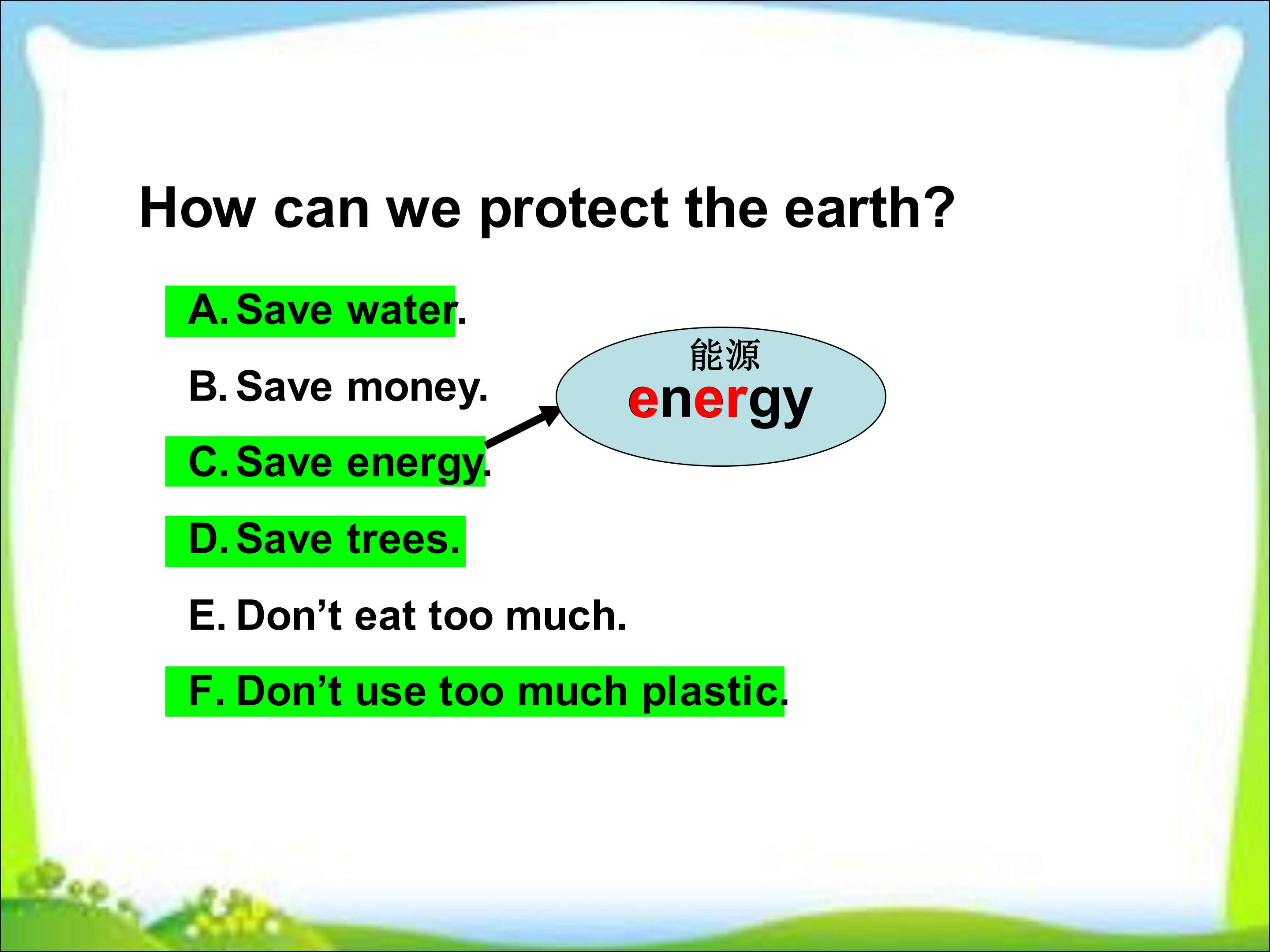 How can we protect the earth?

A. Save water.

B. Save money.

C. Save energy.

D. Save trees.

E. Don't eat too much.

F. Don't use too much plastic.

能源
energy